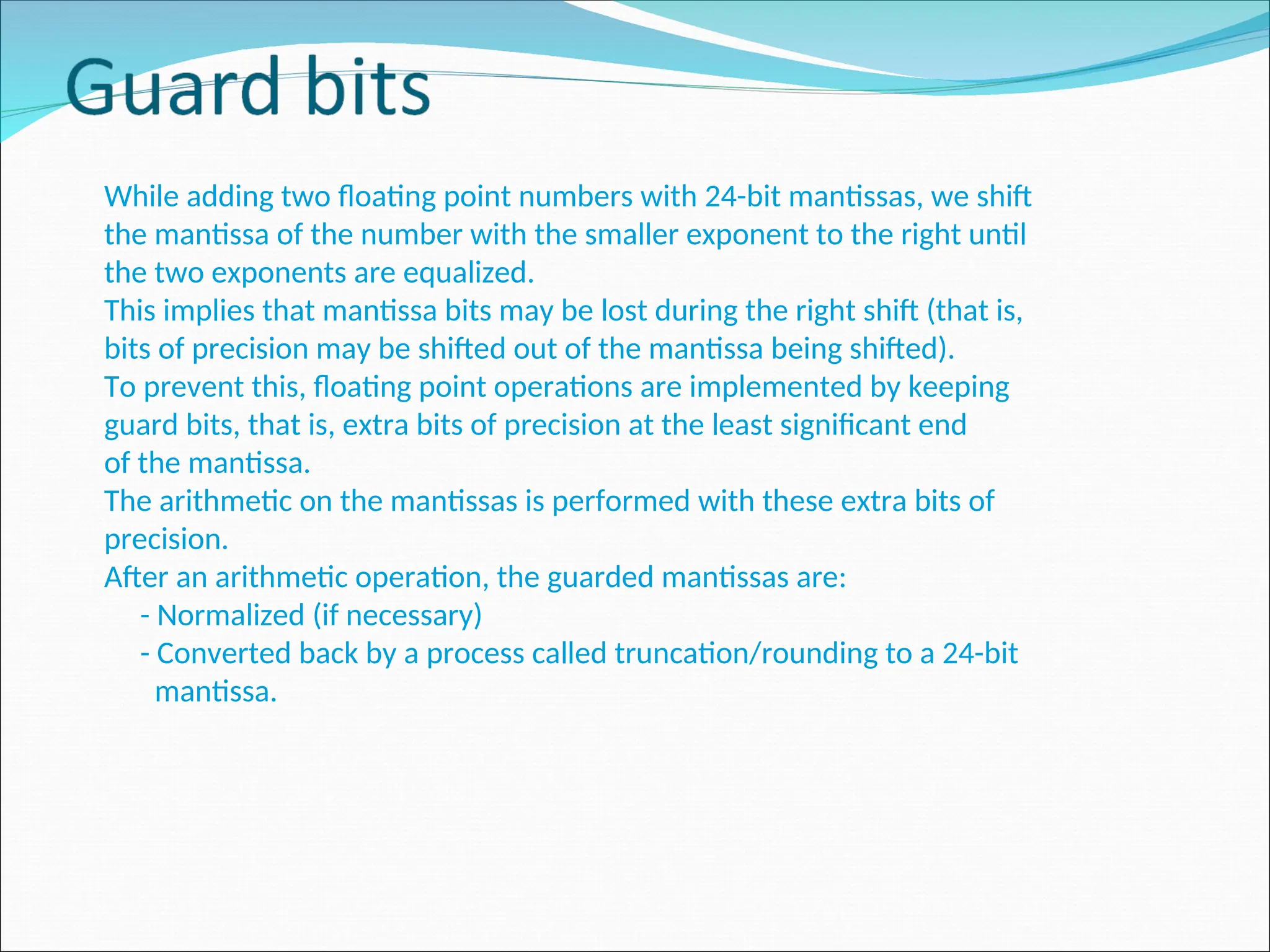 Guard bits

While adding two floating point numbers with 24-bit mantissas, we shift the mantissa of the number with the smaller exponent to the right until the two exponents are equalized.
This implies that mantissa bits may be lost during the right shift (that is, bits of precision may be shifted out of the mantissa being shifted).
To prevent this, floating point operations are implemented by keeping guard bits, that is, extra bits of precision at the least significant end of the mantissa.
The arithmetic on the mantissas is performed with these extra bits of precision.
After an arithmetic operation, the guarded mantissas are:
- Normalized (if necessary)
- Converted back by a process called truncation/rounding to a 24-bit mantissa.